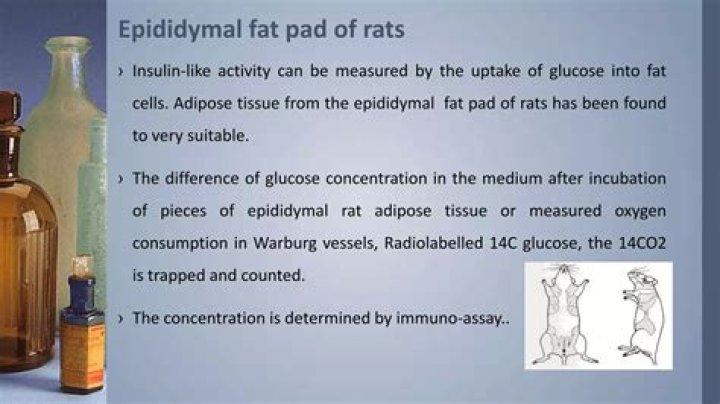 Epididymal fat pad of rats

› Insulin-like activity can be measured by the uptake of glucose into fat cells. Adipose tissue from the epididymal fat pad of rats has been found to very suitable.

› The difference of glucose concentration in the medium after incubation of pieces of epididymal rat adipose tissue or measured oxygen consumption in Warburg vessels, Radiolabelled 14C glucose, the 14CO2 is trapped and counted.

› The concentration is determined by immuno-assay..